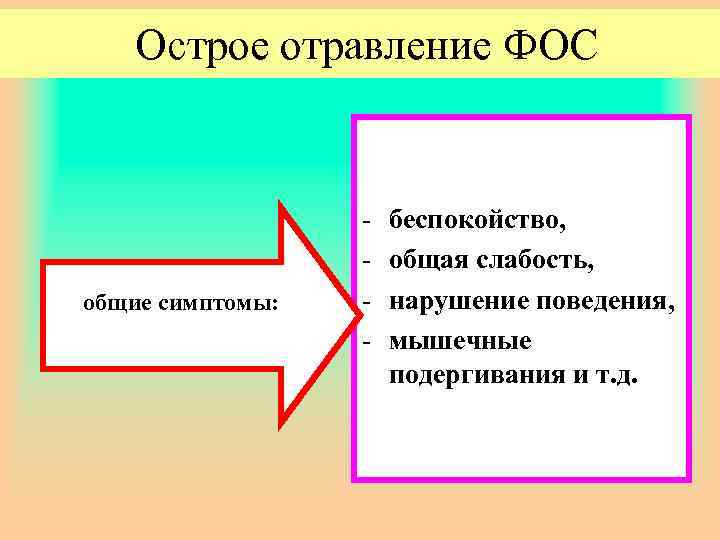 Острое отравление ФОС

общие симптомы:

- беспокойство,
- общая слабость,
- нарушение поведения,
- мышечные подергивания и т.д.